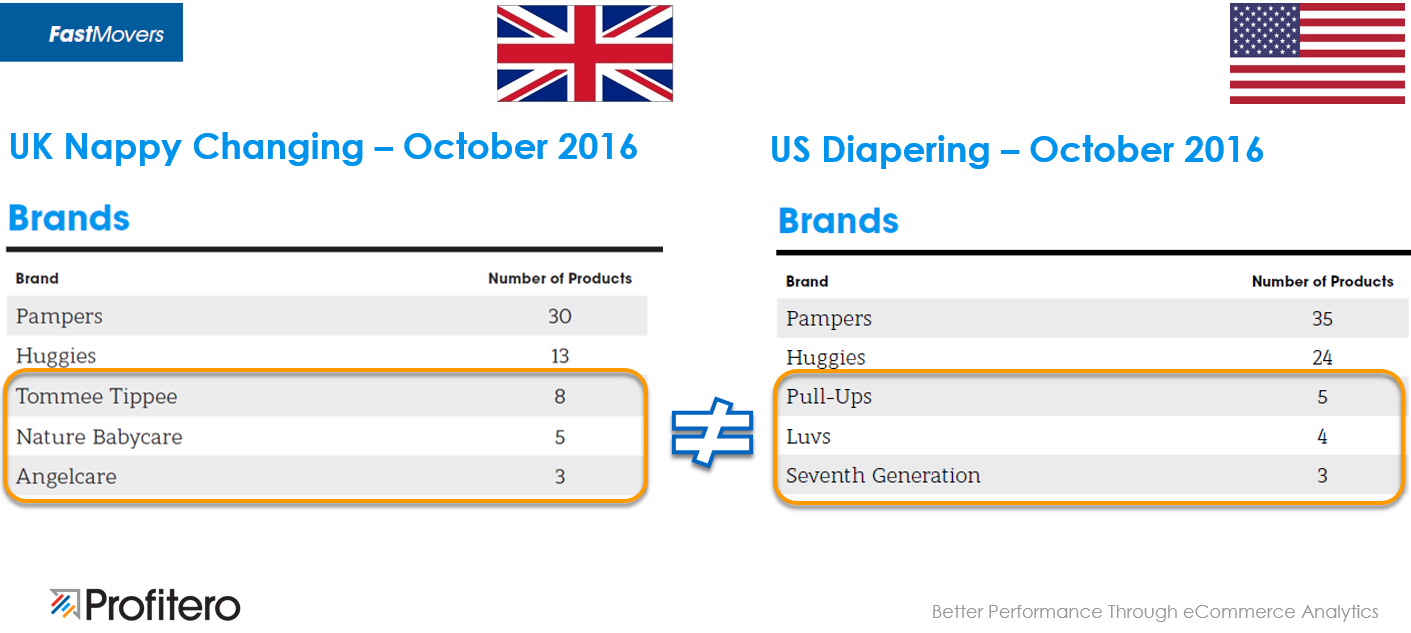 FastMovers

UK Nappy Changing – October 2016

Brands

| Brand | Number of Products |
|---|---|
| Pampers | 30 |
| Huggies | 13 |
| Tommee Tippee | 8 |
| Nature Babycare | 5 |
| Angelcare | 3 |

$\neq$

US Diapering – October 2016

Brands

| Brand | Number of Products |
|---|---|
| Pampers | 35 |
| Huggies | 24 |
| Pull-Ups | 5 |
| Luvs | 4 |
| Seventh Generation | 3 |

Profitero

Better Performance Through eCommerce Analytics